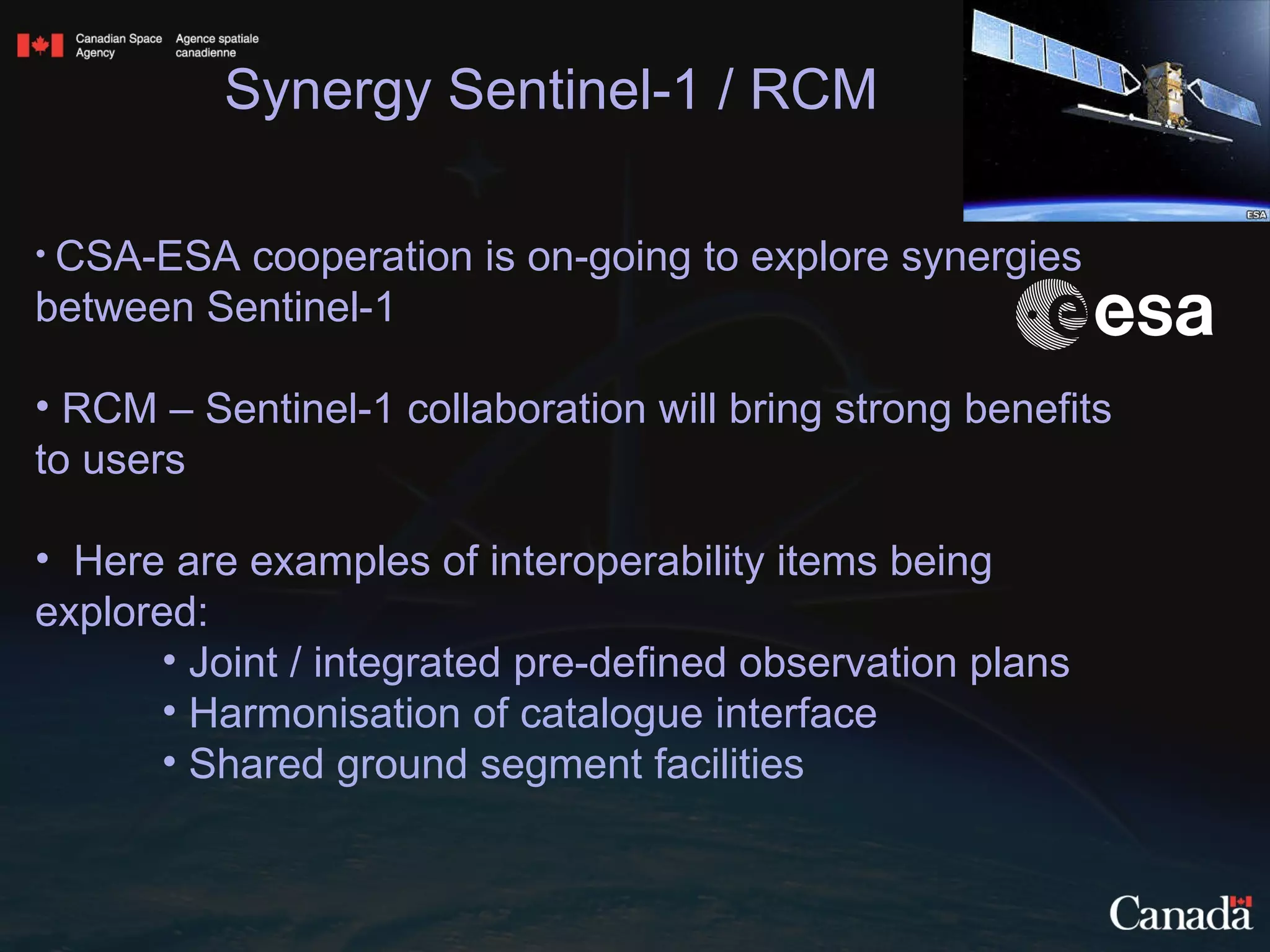 Canadian Space Agency Agence spatiale canadienne

Synergy Sentinel-1 / RCM

ESA

• CSA-ESA cooperation is on-going to explore synergies between Sentinel-1

esa

• RCM – Sentinel-1 collaboration will bring strong benefits to users

• Here are examples of interoperability items being explored:

• Joint / integrated pre-defined observation plans
• Harmonisation of catalogue interface
• Shared ground segment facilities

Canada